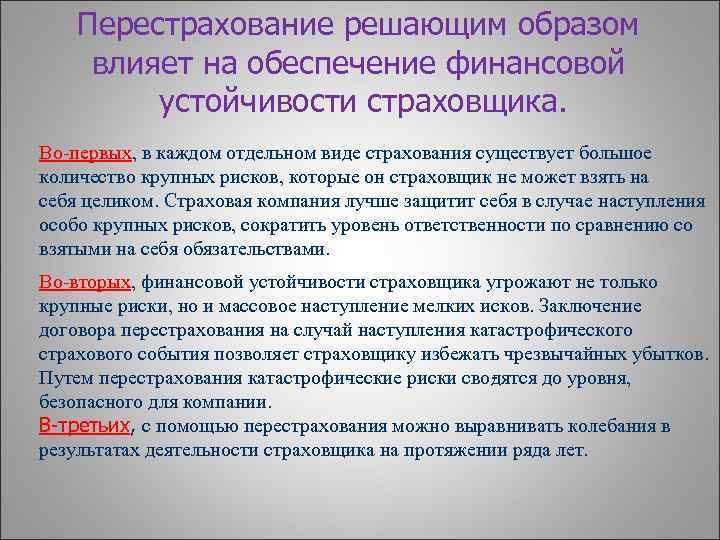 Перестрахование решающим образом влияет на обеспечение финансовой устойчивости страховщика.

Во-первых, в каждом отдельном виде страхования существует большое количество крупных рисков, которые он страховщик не может взять на себя целиком. Страховая компания лучше защитит себя в случае наступления особо крупных рисков, сократить уровень ответственности по сравнению со взятыми на себя обязательствами.

Во-вторых, финансовой устойчивости страховщика угрожают не только крупные риски, но и массовое наступление мелких исков. Заключение договора перестрахования на случай наступления катастрофического страхового события позволяет страховщику избежать чрезвычайных убытков. Путем перестрахования катастрофические риски сводятся до уровня, безопасного для компании.
В-третьих, с помощью перестрахования можно выравнивать колебания в результатах деятельности страховщика на протяжении ряда лет.